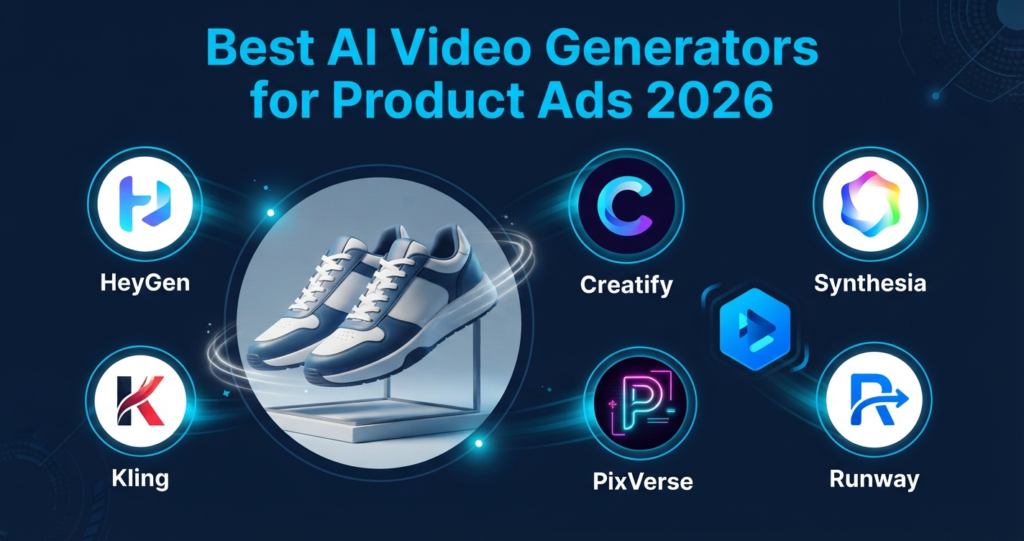 Best AI Video Generators for Product Ads 2026

HeyGen

Creatify

Synthesia

Kling

PixVerse

Runway